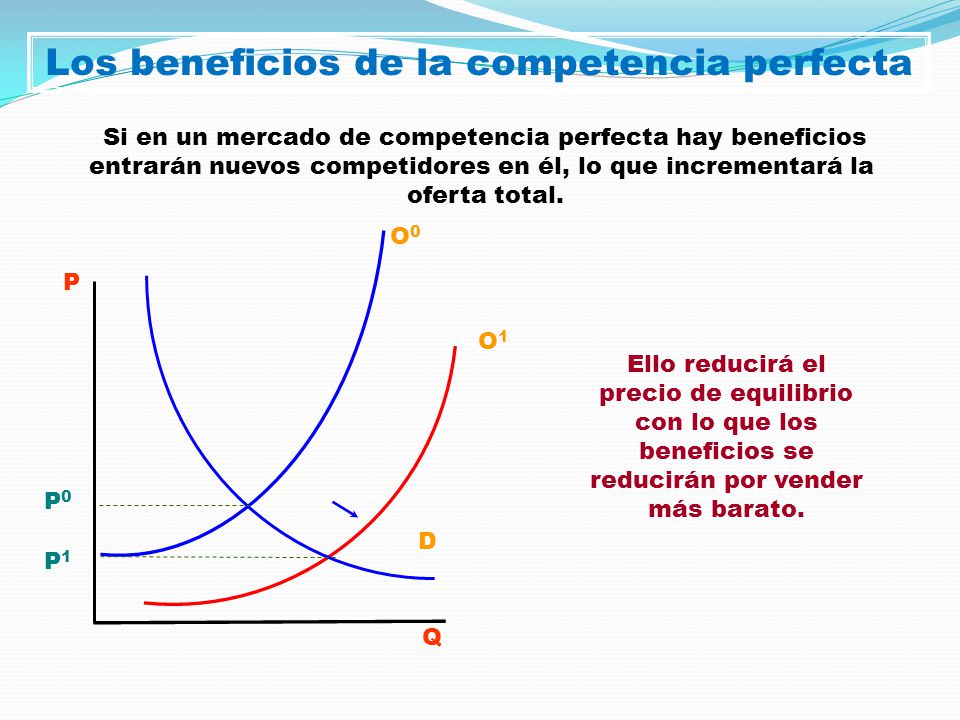 Los beneficios de la competencia perfecta

Si en un mercado de competencia perfecta hay beneficios entrarán nuevos competidores en él, lo que incrementará la oferta total.

$O^0$

P

$O^1$

$P^0$

$P^1$

D

Q

Ello reducirá el precio de equilibrio con lo que los beneficios se reducirán por vender más barato.